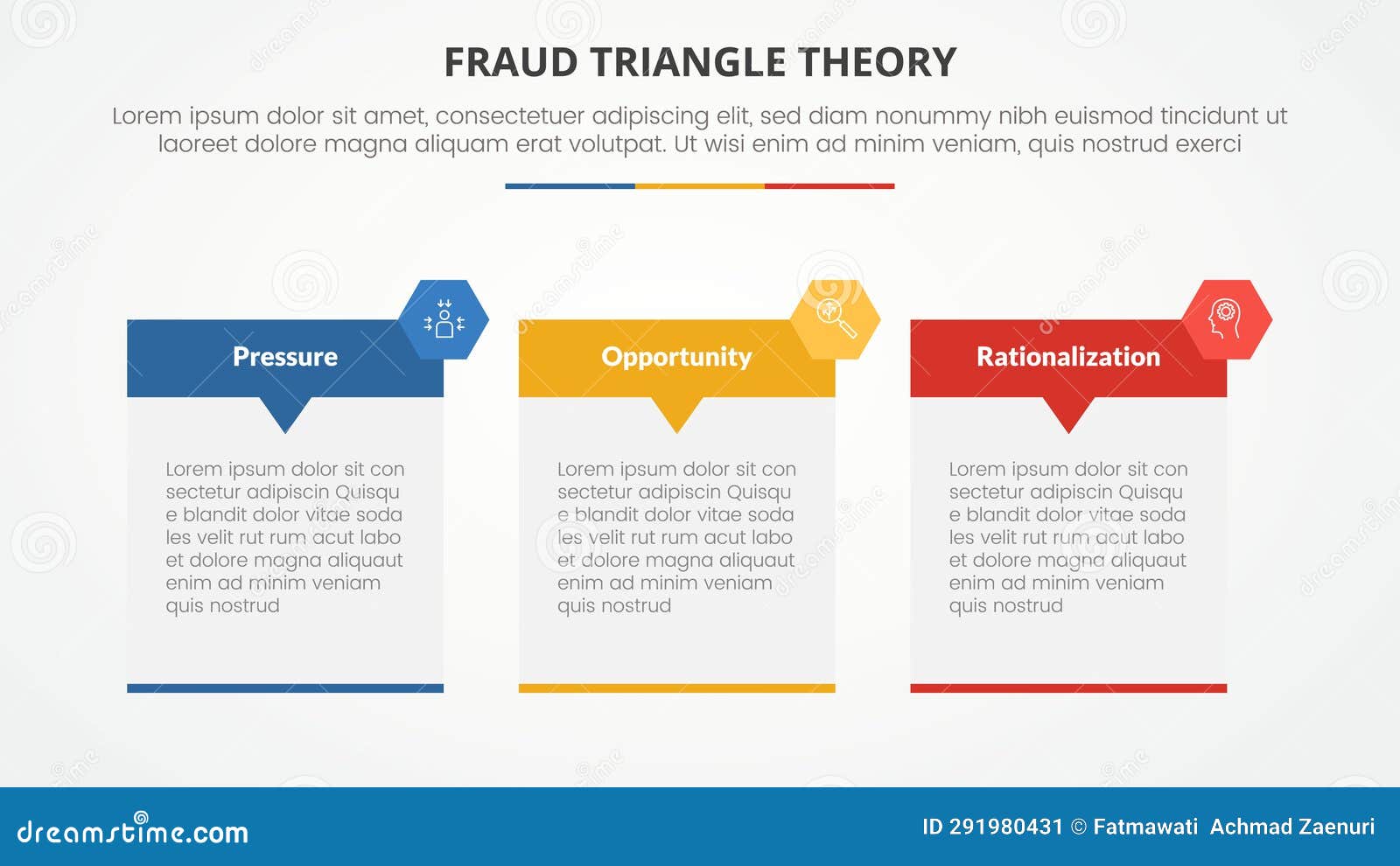 FRAUD TRIANGLE THEORY

Lorem ipsum dolor sit amet, consectetuer adipiscing elit, sed diam nonummy nibh euismod tincidunt ut laoreet dolore magna aliquam erat volutpat. Ut wisi enim ad minim veniam, quis nostrud exerci

Pressure

Lorem ipsum dolor sit con sectetur adipiscin Quisqu e blandit dolor vitae soda les velit rut rum acut labo et dolore magna aliquaut enim ad minim veniam quis nostrud

Opportunity

Lorem ipsum dolor sit con sectetur adipiscin Quisqu e blandit dolor vitae soda les velit rut rum acut labo et dolore magna aliquaut enim ad minim veniam quis nostrud

Rationalization

Lorem ipsum dolor sit con sectetur adipiscin Quisqu e blandit dolor vitae soda les velit rut rum acut labo et dolore magna aliquaut enim ad minim veniam quis nostrud

dreamstime.com

ID 291980431 © Fatmawati Achmad Zaenuri